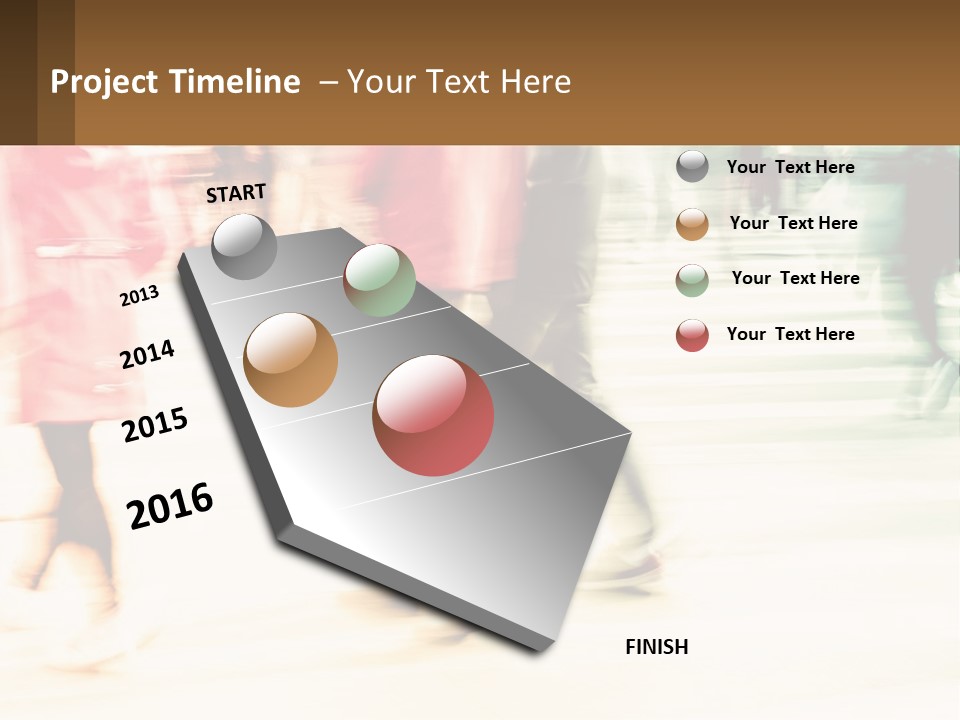 Project Timeline – Your Text Here

START

2013

2014

2015

2016

FINISH

Your Text Here

Your Text Here

Your Text Here

Your Text Here